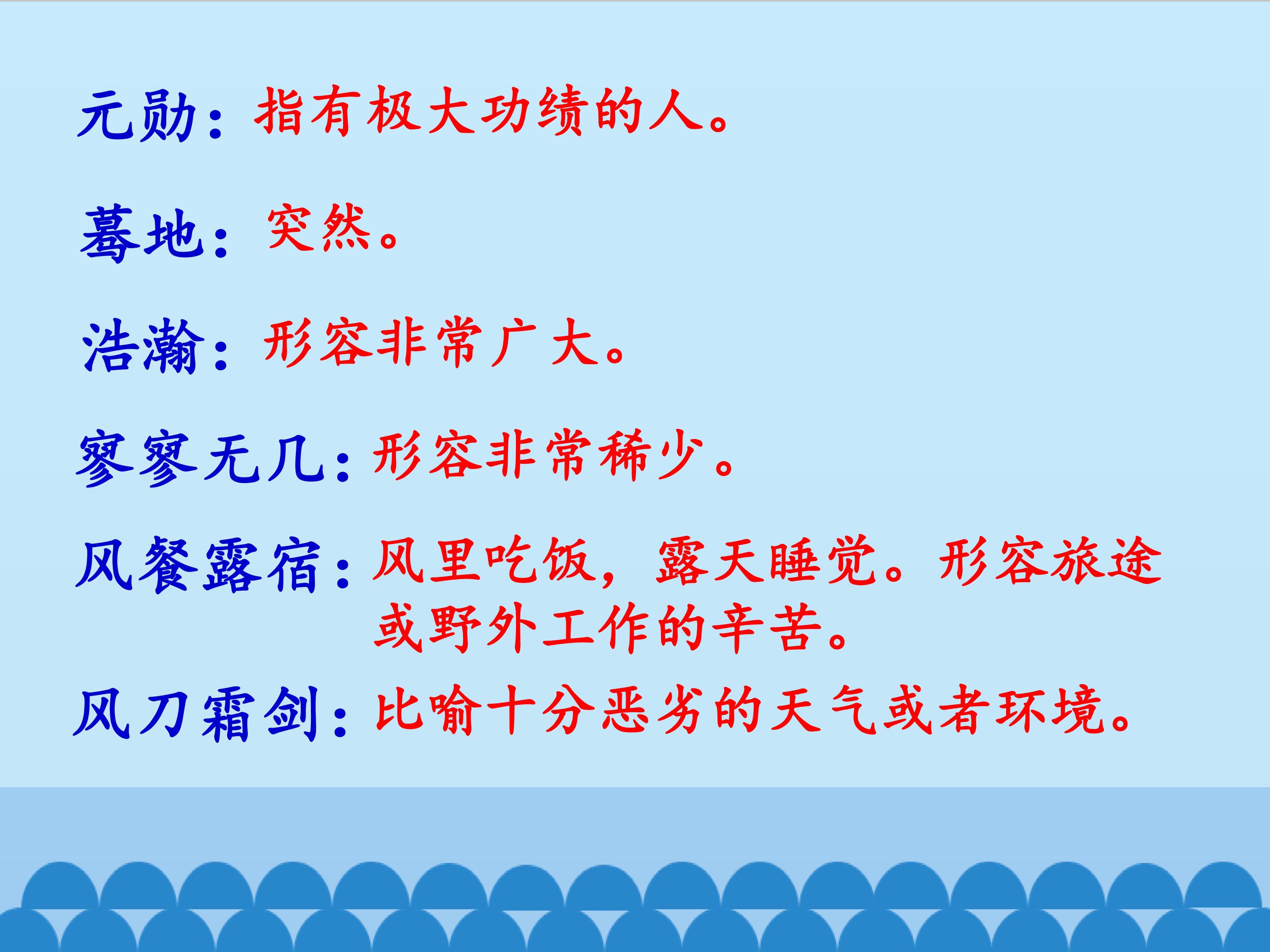 元勋：指有极大功绩的人。

蓦地：突然。

浩瀚：形容非常广大。

寥寥无几：形容非常稀少。

风餐露宿：风里吃饭，露天睡觉。形容旅途或野外工作的辛苦。

风刀霜剑：比喻十分恶劣的天气或者环境。